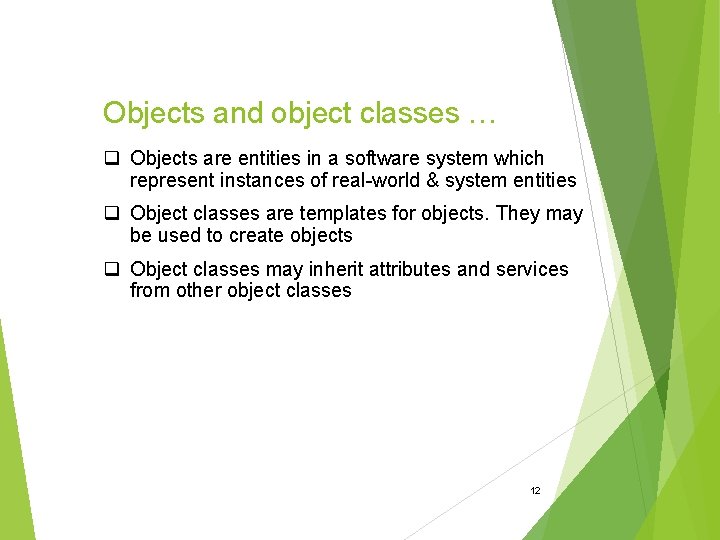 Objects and object classes …

❑ Objects are entities in a software system which represent instances of real-world & system entities

❑ Object classes are templates for objects. They may be used to create objects

❑ Object classes may inherit attributes and services from other object classes

12